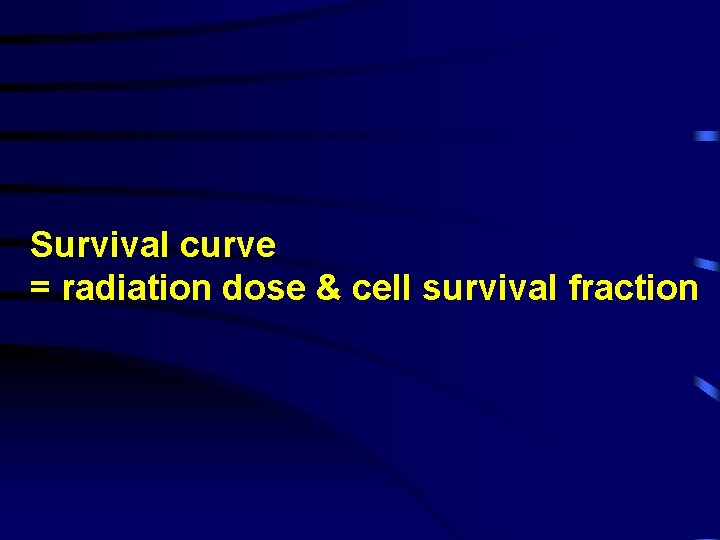 Survival curve
= radiation dose & cell survival fraction